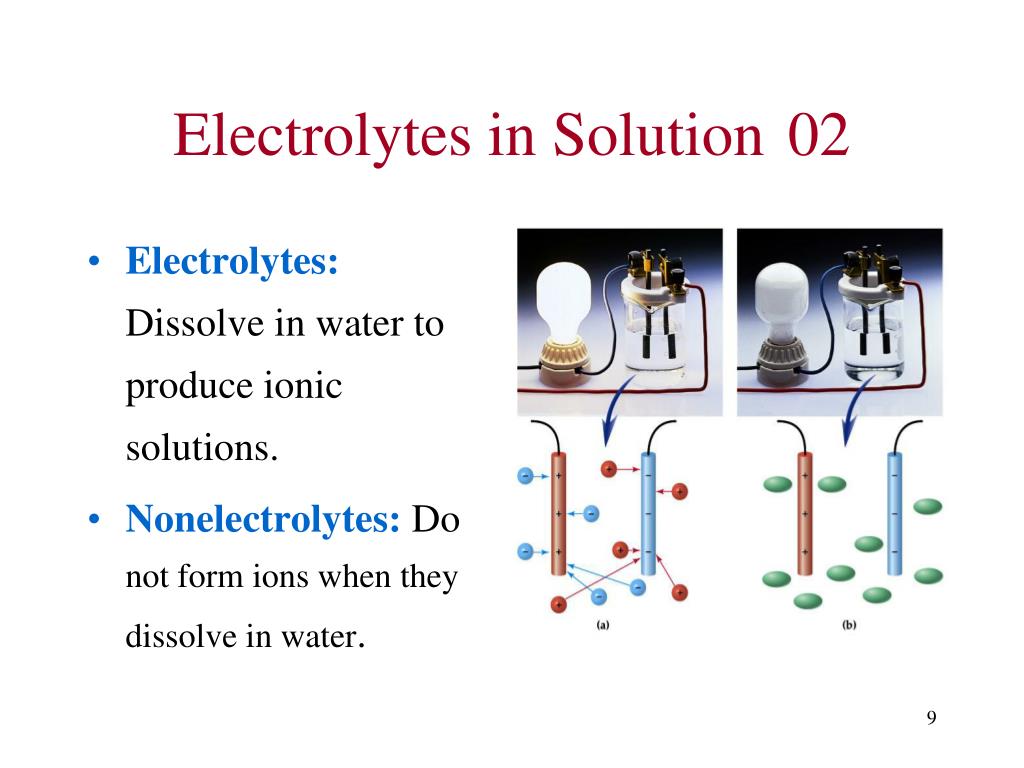 Electrolytes in Solution 02

• Electrolytes: Dissolve in water to produce ionic solutions.

• Nonelectrolytes: Do not form ions when they dissolve in water.

(a)

(b)

9